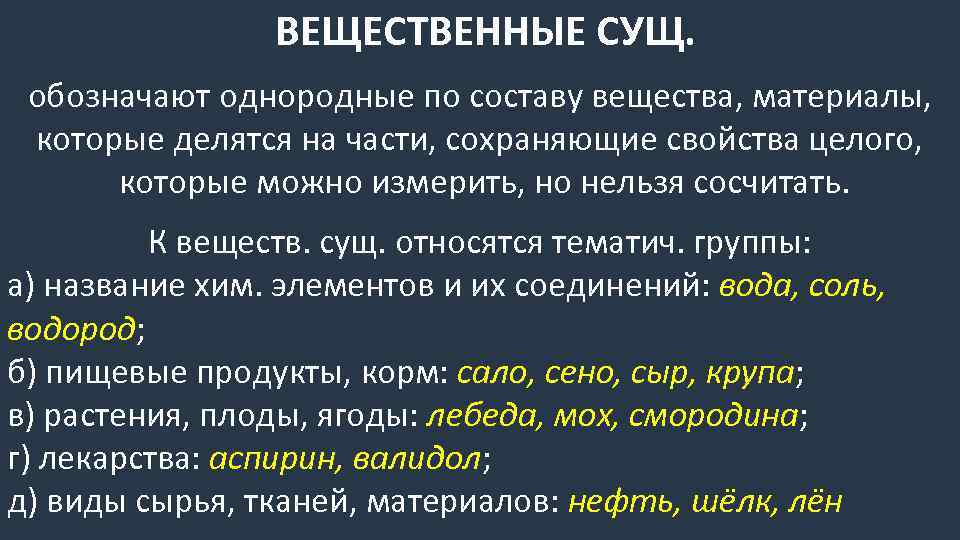 ВЕЩЕСТВЕННЫЕ СУЩ.

обозначают однородные по составу вещества, материалы, которые делятся на части, сохраняющие свойства целого, которые можно измерить, но нельзя сосчитать.

К веществ. сущ. относятся тематич. группы:
а) название хим. элементов и их соединений: вода, соль, водород;
б) пищевые продукты, корм: сало, сено, сыр, крупа;
в) растения, плоды, ягоды: лебеда, мох, смородина;
г) лекарства: аспирин, валидол;
д) виды сырья, тканей, материалов: нефть, шёлк, лён